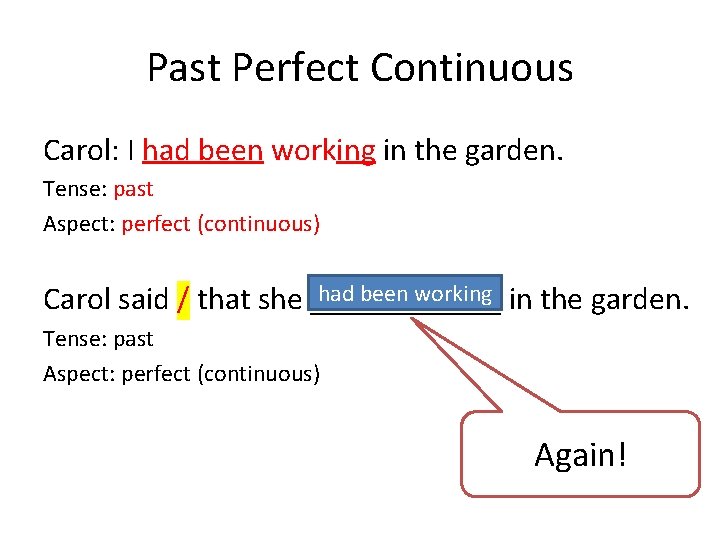 Past Perfect Continuous

Carol: I had been working in the garden.

Tense: past

Aspect: perfect (continuous)

Carol said / that she had been working in the garden.

Tense: past

Aspect: perfect (continuous)

Again!